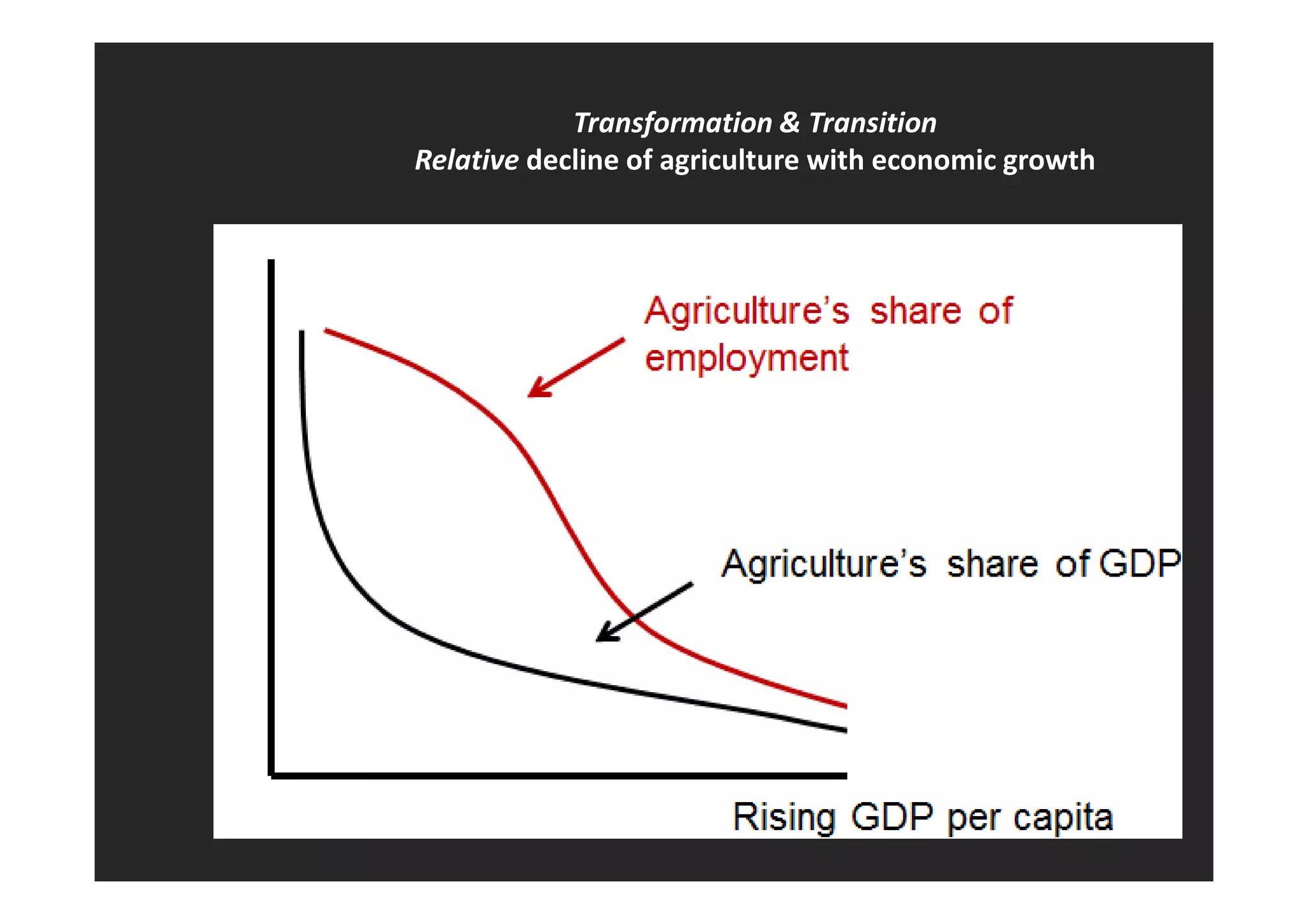 Transformation & Transition
Relative decline of agriculture with economic growth

Agriculture's share of employment

Agriculture's share of GDP

Rising GDP per capita